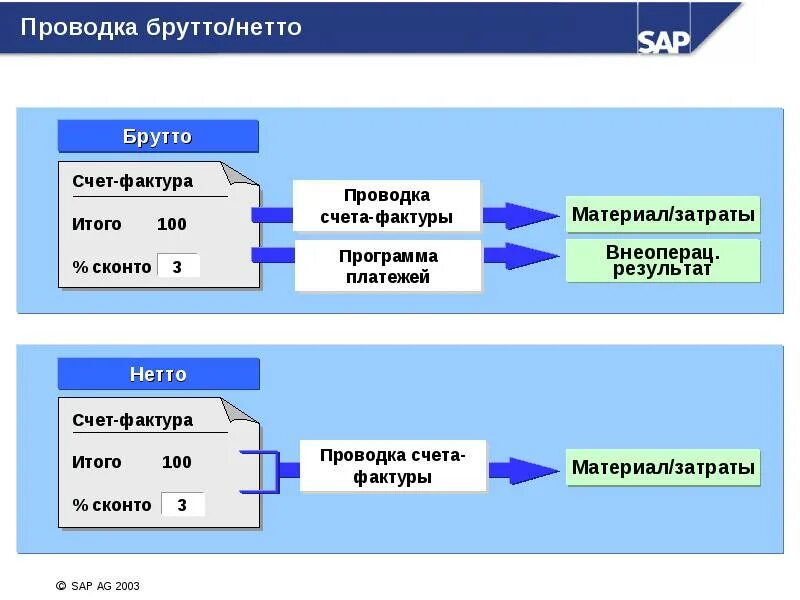 Проводка брутто/нетто

SAP

Брутто

Счет-фактура

Итого 100

% сконто 3

Проводка счета-фактуры

Программа платежей

Материал/затраты

Внеоперац. результат

Нетто

Счет-фактура

Итого 100

% сконто 3

Проводка счета-фактуры

Материал/затраты

© SAP AG 2003